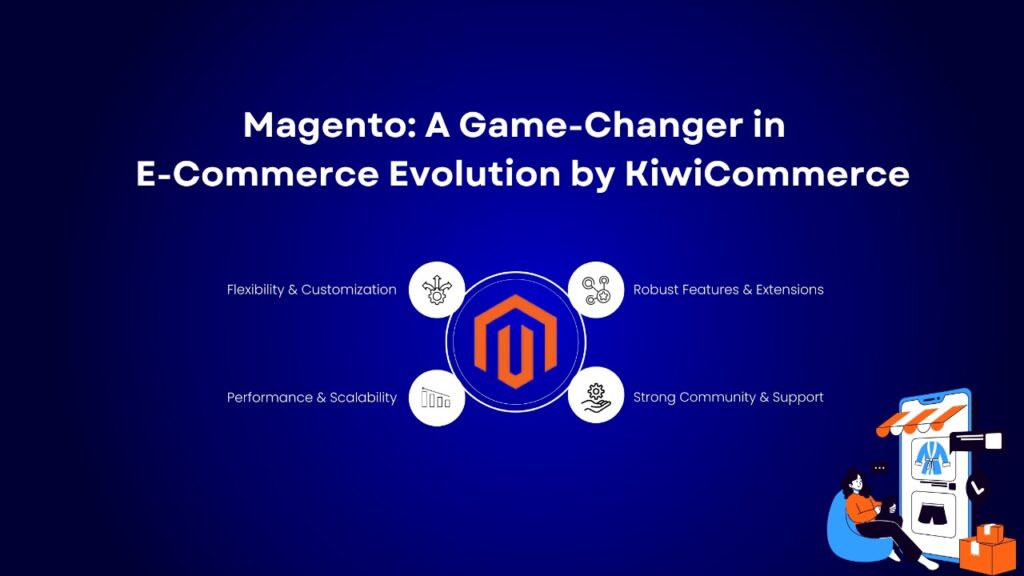 Magento: A Game-Changer in E-Commerce Evolution by KiwiCommerce

Flexibility & Customization

Robust Features & Extensions

Performance & Scalability

Strong Community & Support